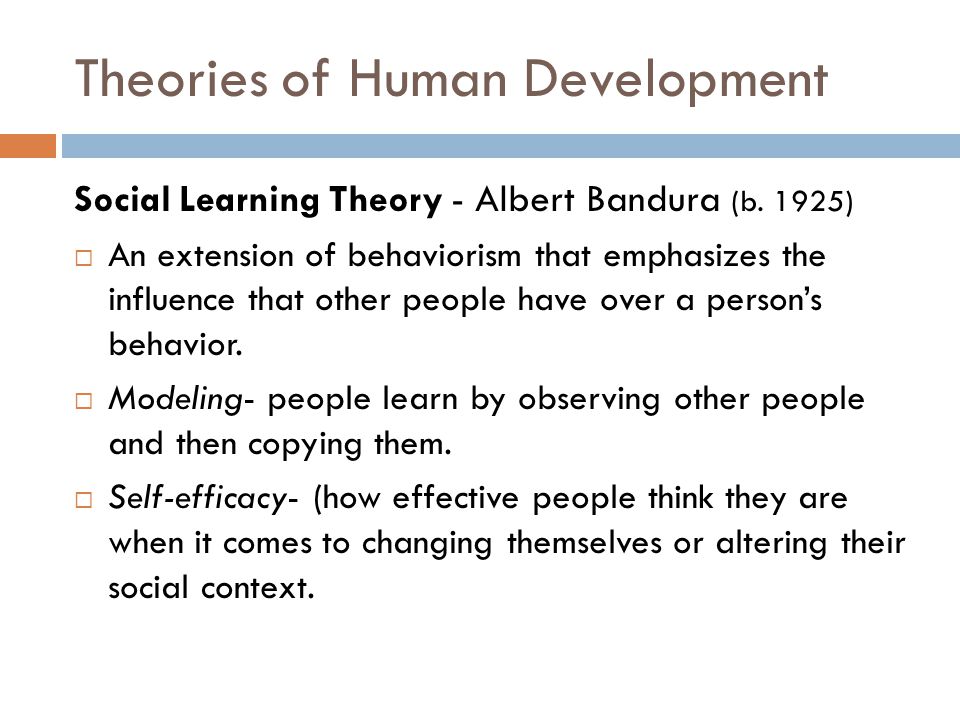 Theories of Human Development

Social Learning Theory - Albert Bandura (b. 1925)

□ An extension of behaviorism that emphasizes the influence that other people have over a person's behavior.

□ Modeling- people learn by observing other people and then copying them.

□ Self-efficacy- (how effective people think they are when it comes to changing themselves or altering their social context.